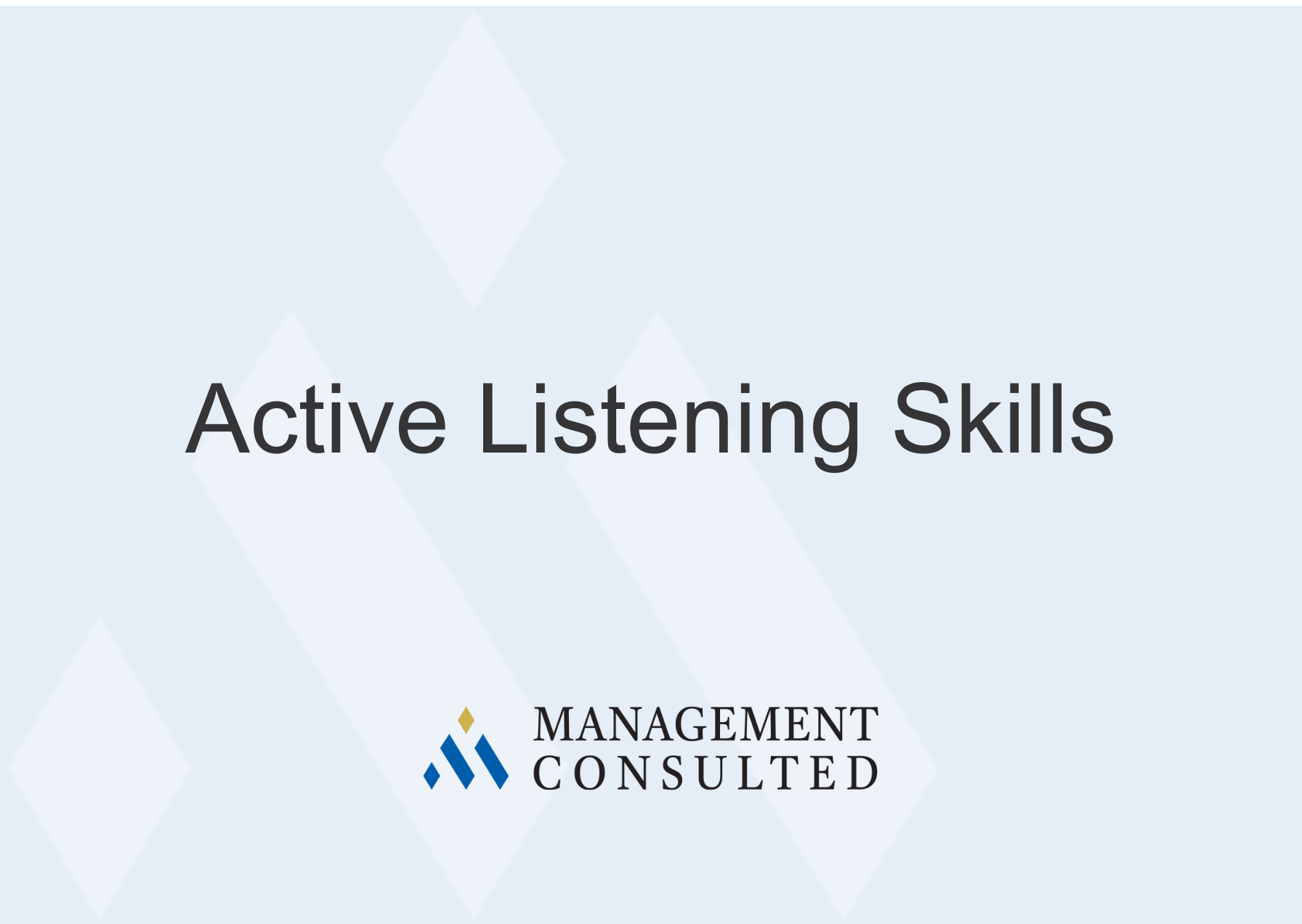 Active Listening Skills

MANAGEMENT
CONSULTED